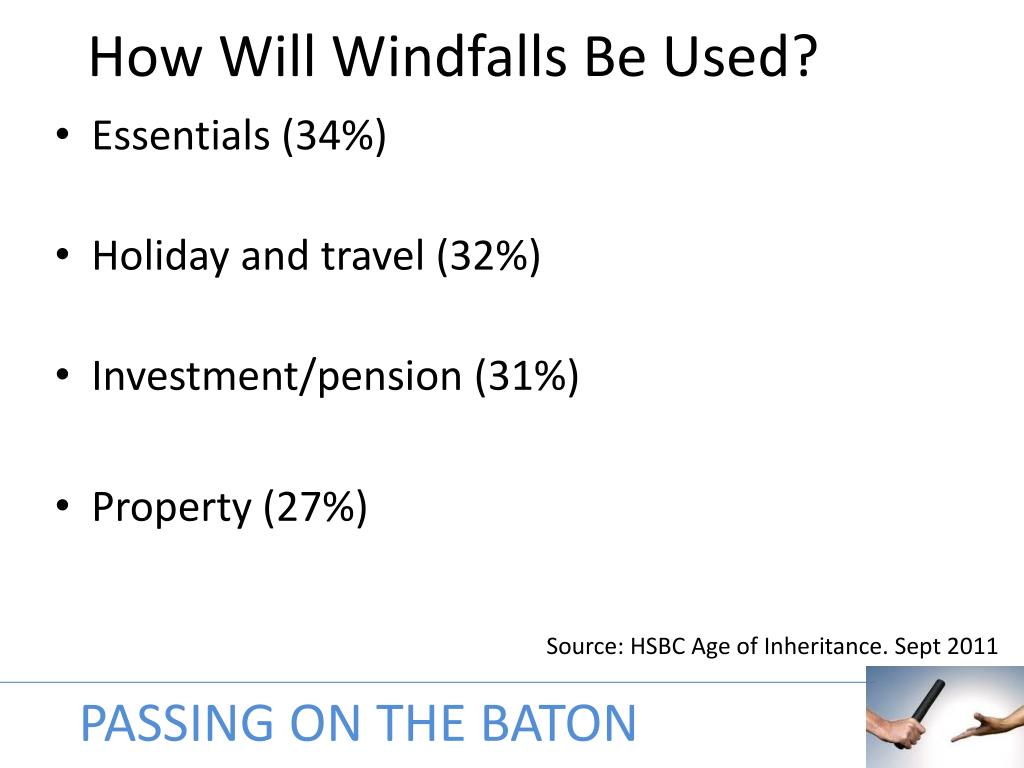 How Will Windfalls Be Used?

• Essentials (34%)

• Holiday and travel (32%)

• Investment/pension (31%)

• Property (27%)

Source: HSBC Age of Inheritance. Sept 2011

PASSING ON THE BATON